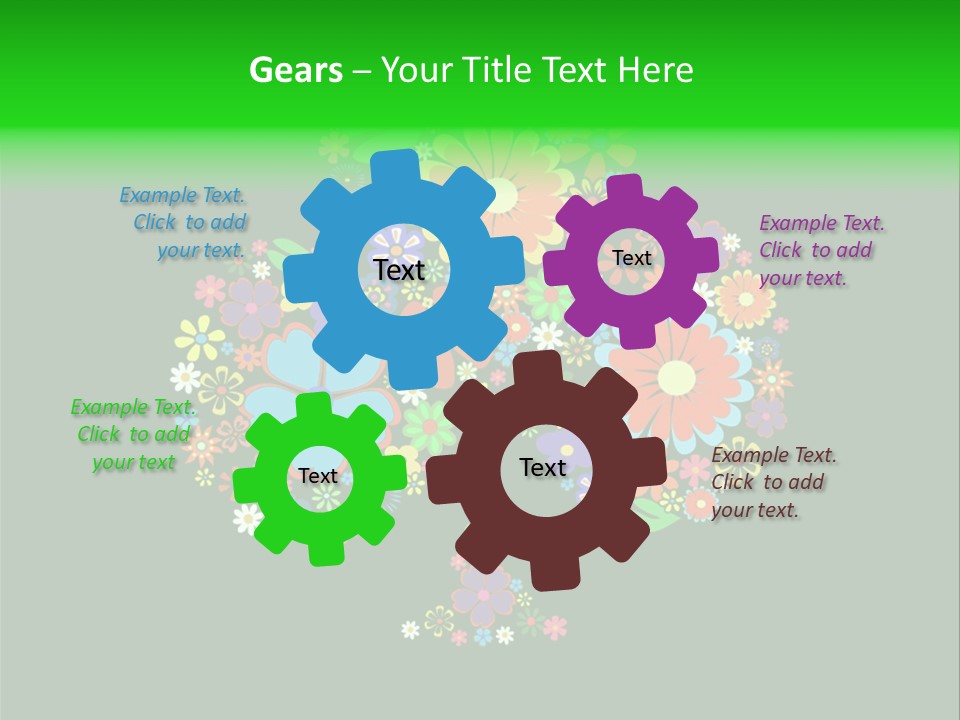 Gears – Your Title Text Here

Example Text. Click to add your text.

Text

Text

Example Text. Click to add your text.

Example Text. Click to add your text

Text

Text

Example Text. Click to add your text.